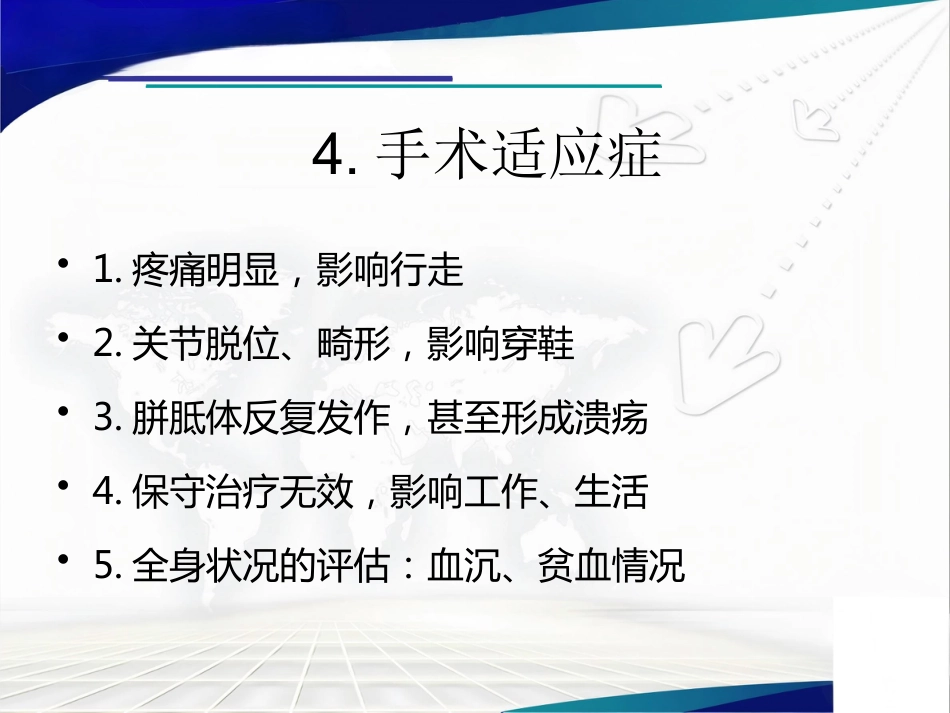 4. 手术适应症

• 1. 疼痛明显，影响行走

• 2. 关节脱位、畸形，影响穿鞋

• 3. 胼胝体反复发作，甚至形成溃疡

• 4. 保守治疗无效，影响工作、生活

• 5. 全身状况的评估：血沉、贫血情况